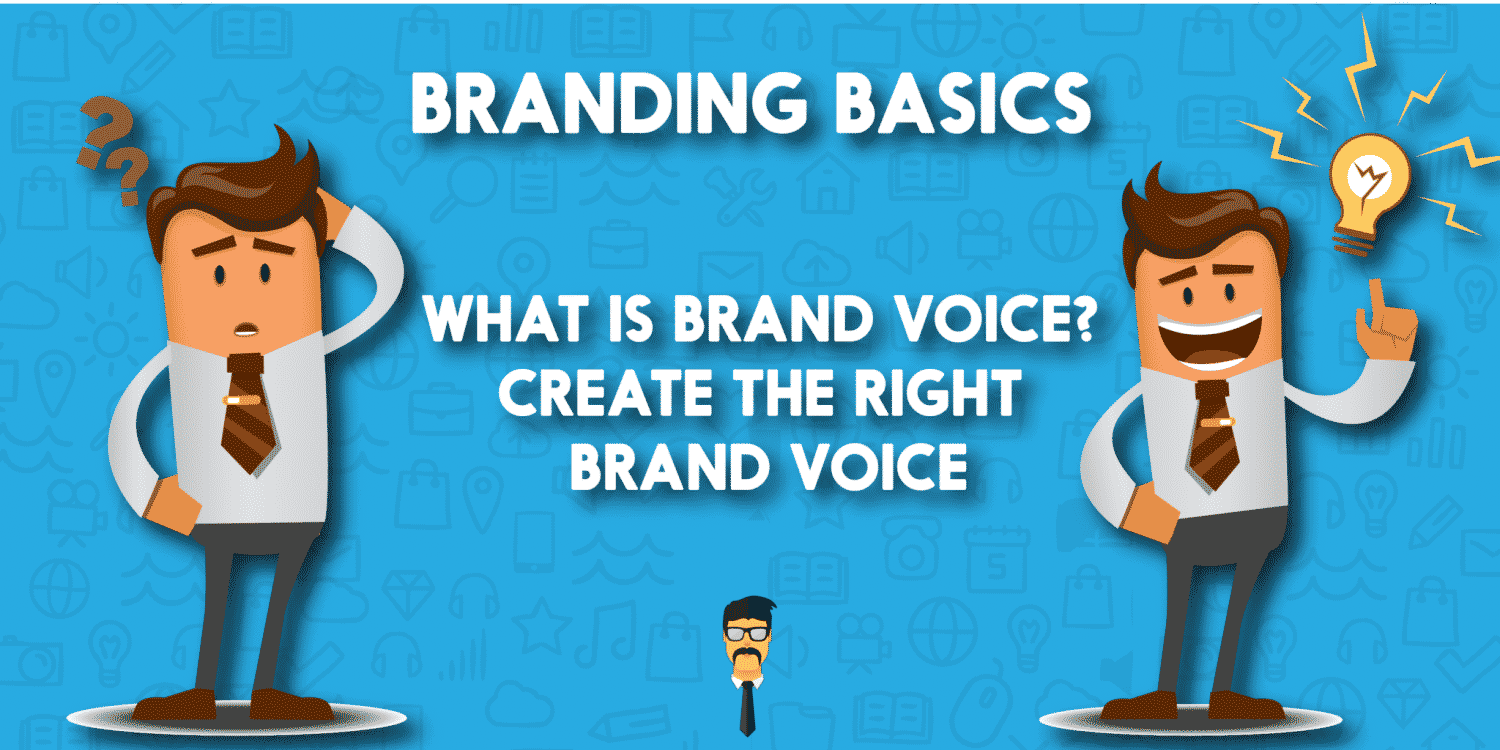 BRANDING BASICS

WHAT IS BRAND VOICE? CREATE THE RIGHT BRAND VOICE